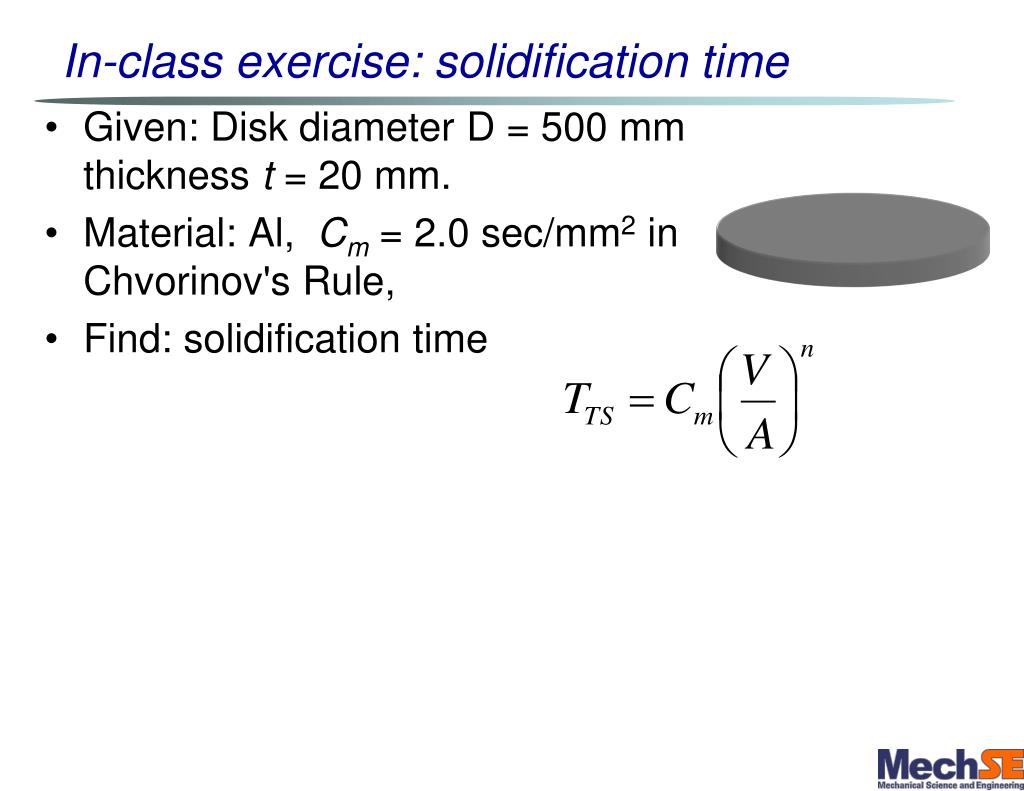 In-class exercise: solidification time

• Given: Disk diameter D = 500 mm thickness $t$ = 20 mm.

• Material: Al, $C_m$ = 2.0 sec/mm$^2$ in Chvorinov's Rule,

• Find: solidification time

$T_{TS} = C_m \left( \frac{V}{A} \right)^n$

MechSE
Mechanical Science and Engineering